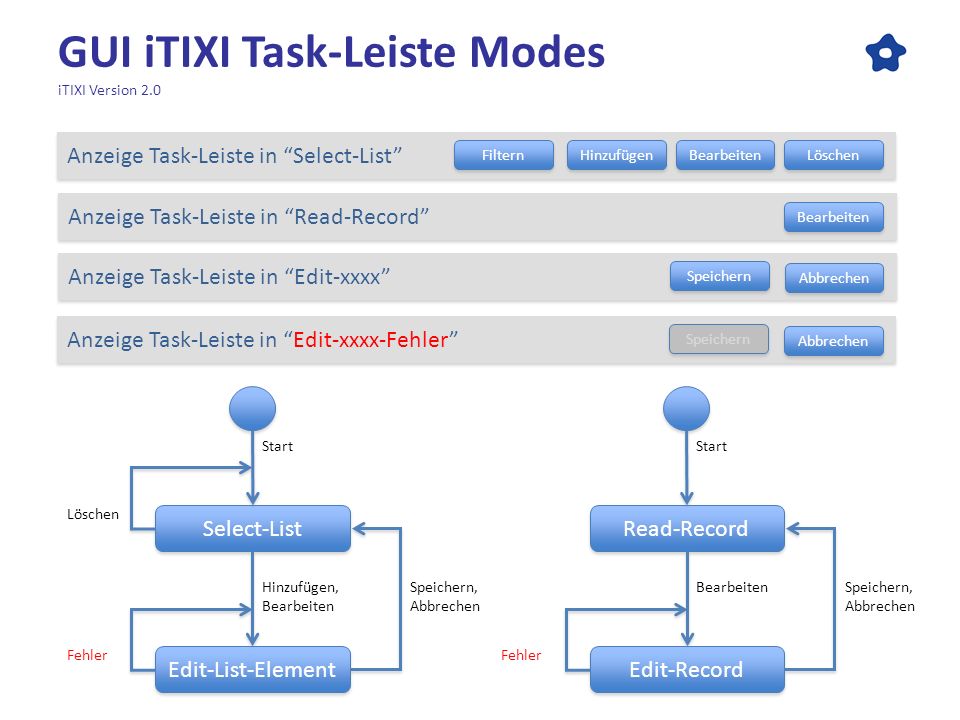 GUI iTIXI Task-Leiste Modes

iTIXI Version 2.0

Anzeige Task-Leiste in “Select-List”

Filtern

Hinzufügen

Bearbeiten

Löschen

Anzeige Task-Leiste in “Read-Record”

Bearbeiten

Anzeige Task-Leiste in “Edit-xxxx”

Speichern

Abbrechen

Anzeige Task-Leiste in “Edit-xxxx-Fehler”

Speichern

Abbrechen

Start

Löschen

Select-List

Hinzufügen, Bearbeiten

Speichern, Abbrechen

Fehler

Edit-List-Element

Start

Read-Record

Bearbeiten

Speichern, Abbrechen

Fehler

Edit-Record